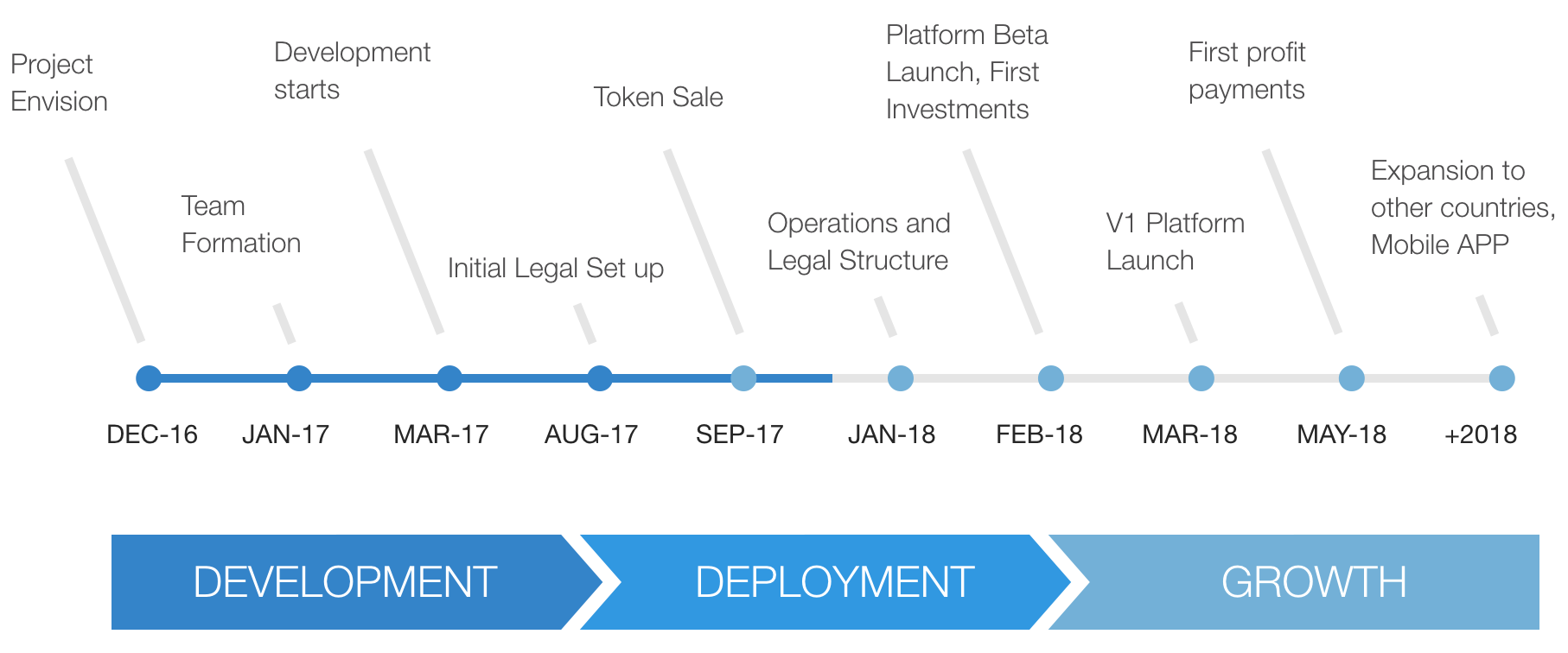 Project Envision

Team Formation

Development starts

Initial Legal Set up

Token Sale

Operations and Legal Structure

Platform Beta Launch, First Investments

V1 Platform Launch

First profit payments

Expansion to other countries, Mobile APP

DEC-16
JAN-17
MAR-17
AUG-17
SEP-17
JAN-18
FEB-18
MAR-18
MAY-18
+2018

DEVELOPMENT
DEPLOYMENT
GROWTH